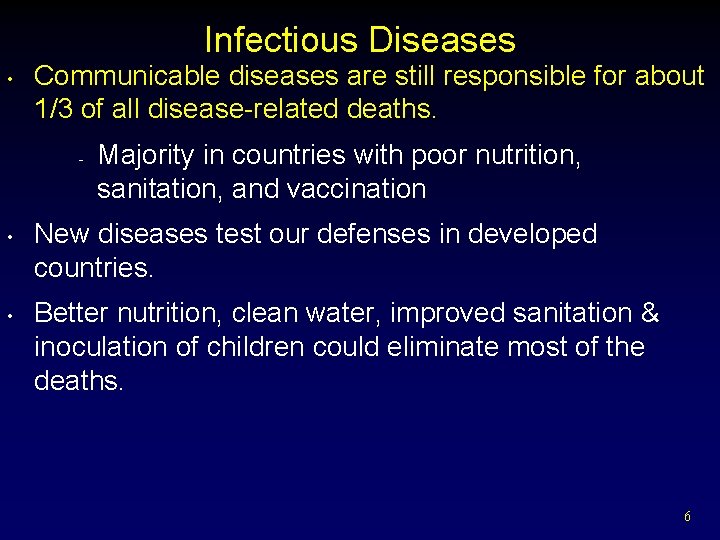 Infectious Diseases

• Communicable diseases are still responsible for about 1/3 of all disease-related deaths.

- Majority in countries with poor nutrition, sanitation, and vaccination

• New diseases test our defenses in developed countries.

• Better nutrition, clean water, improved sanitation & inoculation of children could eliminate most of the deaths.

6